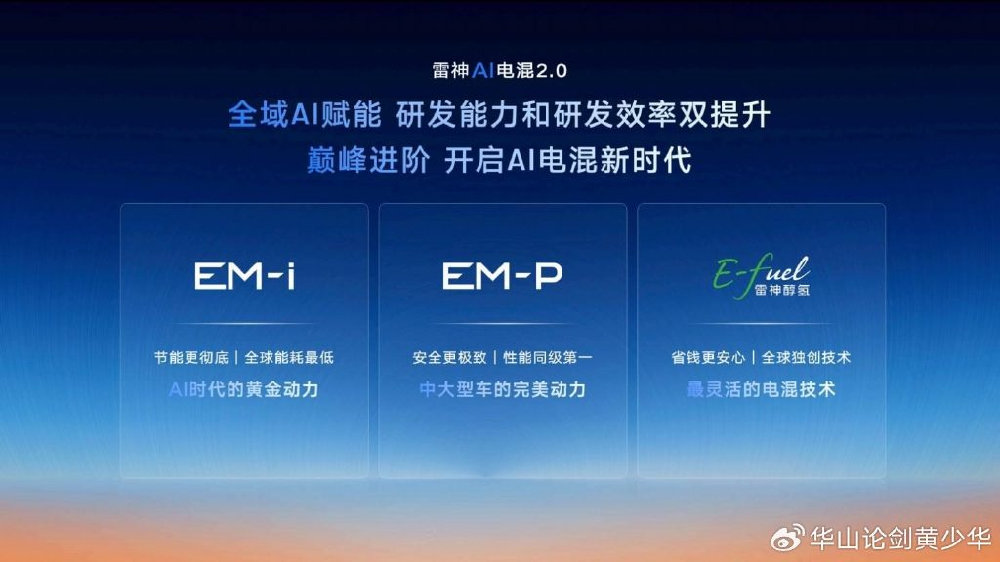 雷神AI电混2.0

全域AI赋能 研发能力和研发效率双提升
巅峰进阶 开启AI电混新时代

EM-i
节能更彻底 | 全球能耗最低
AI时代的黄金动力

EM-P
安全更极致 | 性能同级第一
中大型车的完美动力

E-fuel
雷神醇氢
省钱更安心 | 全球独创技术
最灵活的电混技术

华山论剑黄少华